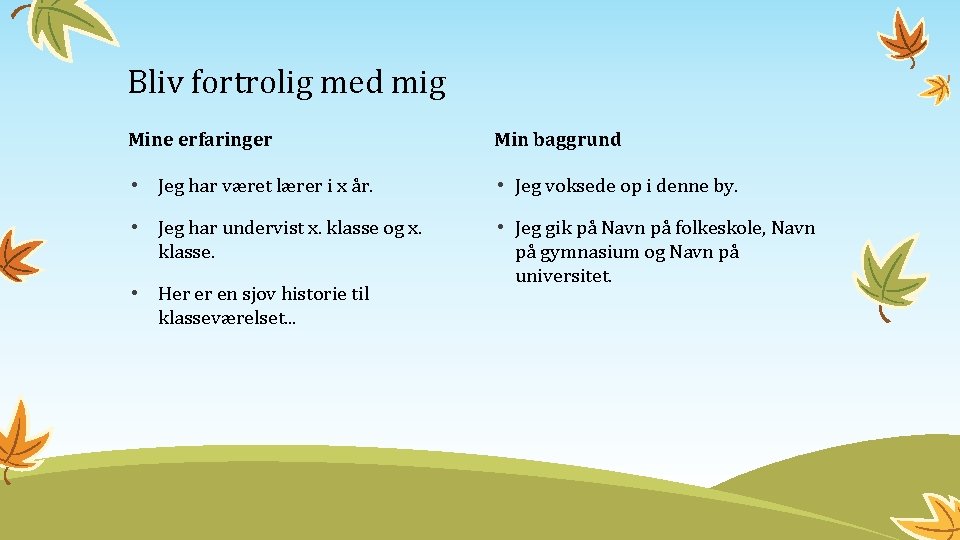 Bliv fortrolig med mig

Mine erfaringer

• Jeg har været lærer i x år.

• Jeg har undervist x. klasse og x. klasse.

• Her er en sjov historie til klasseværelset...

Min baggrund

• Jeg voksede op i denne by.

• Jeg gik på Navn på folkeskole, Navn på gymnasium og Navn på universitet.